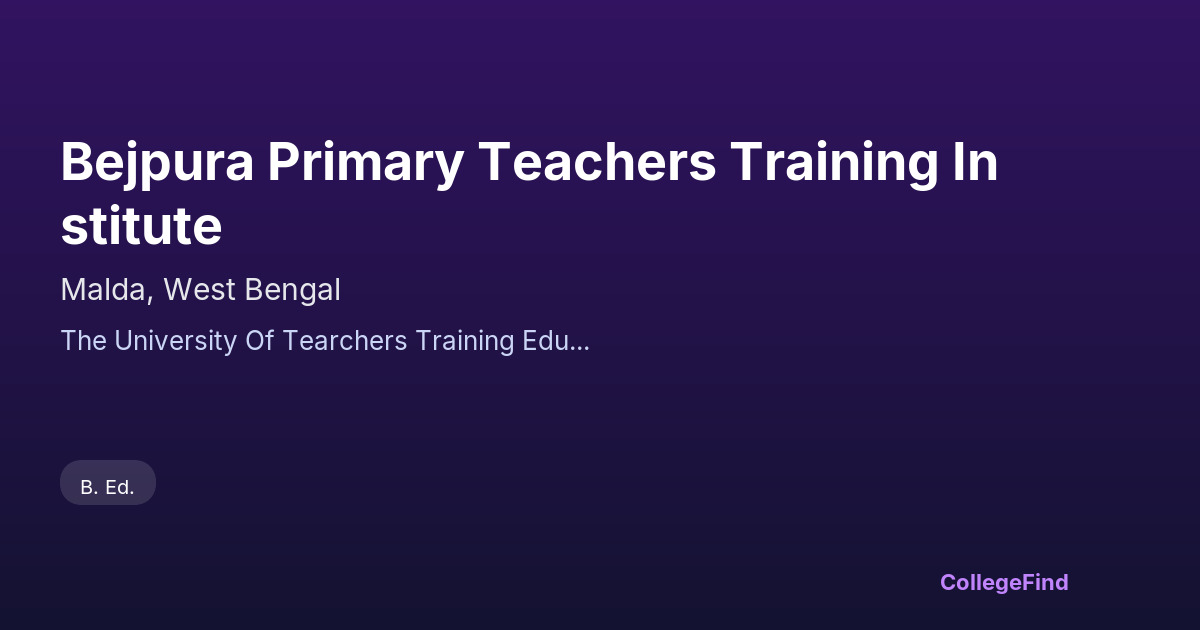 Bejpura Primary Teachers Training Institute

Malda, West Bengal

The University Of Tearchers Training Edu...

B. Ed.

CollegeFind